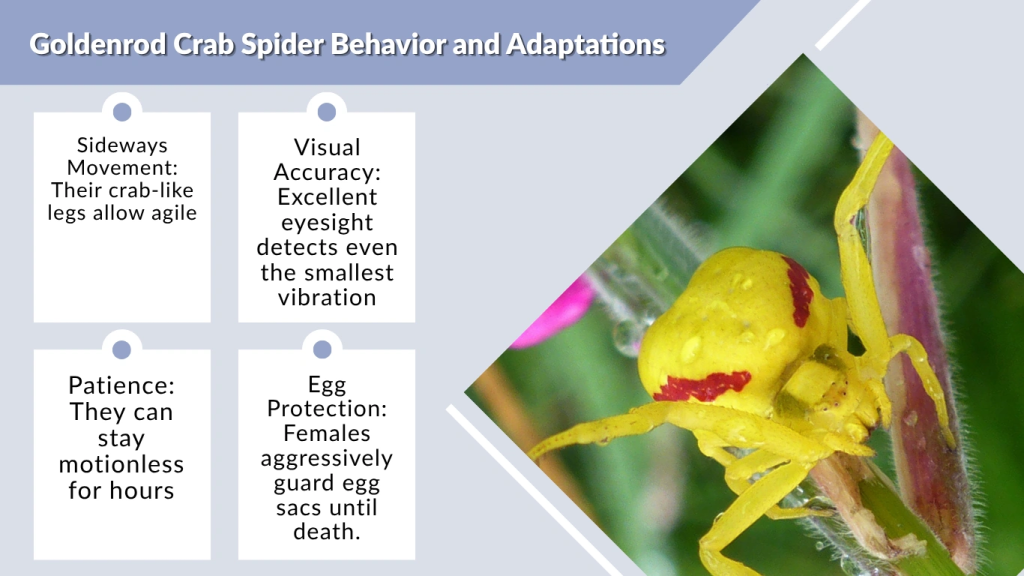 Goldenrod Crab Spider Behavior and Adaptations

Sideways Movement: Their crab-like legs allow agile

Visual Accuracy: Excellent eyesight detects even the smallest vibration

Patience: They can stay motionless for hours

Egg Protection: Females aggressively guard egg sacs until death.